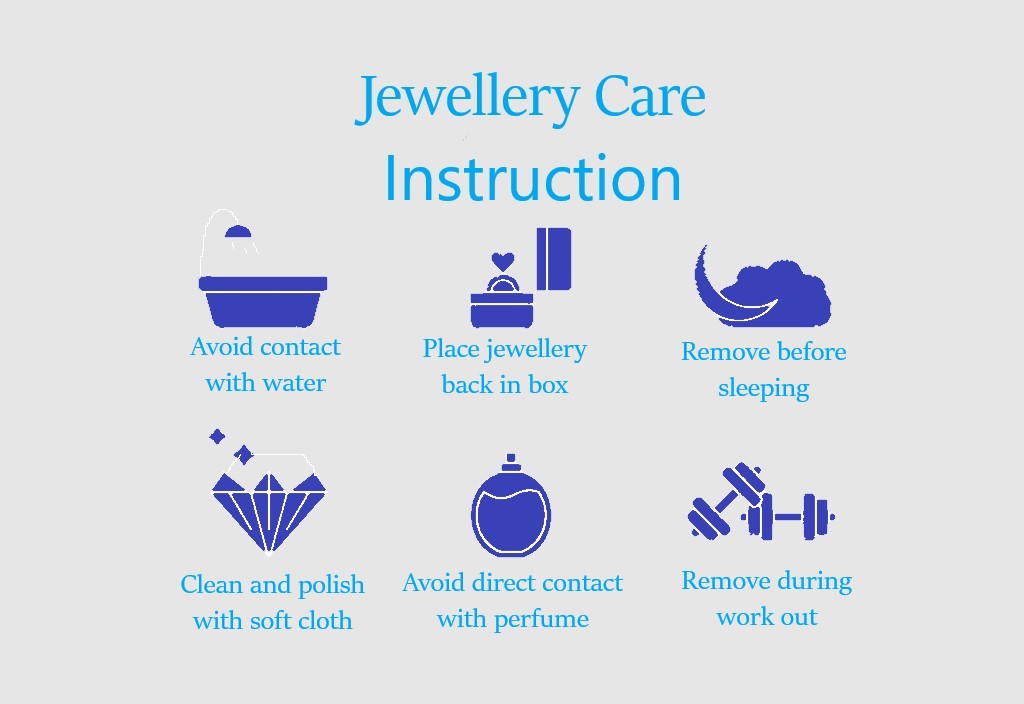 Jewellery Care Instruction

Avoid contact with water

Place jewellery back in box

Remove before sleeping

Clean and polish with soft cloth

Avoid direct contact with perfume

Remove during work out